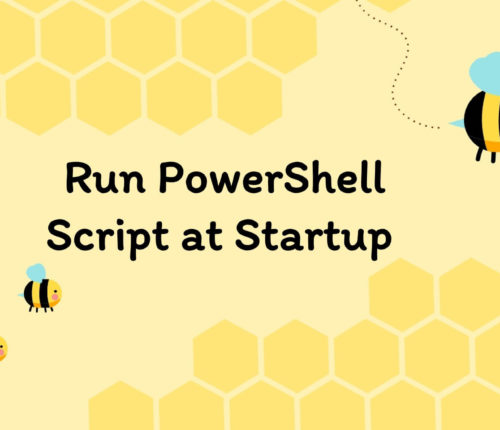 Run PowerShell
Script at Startup